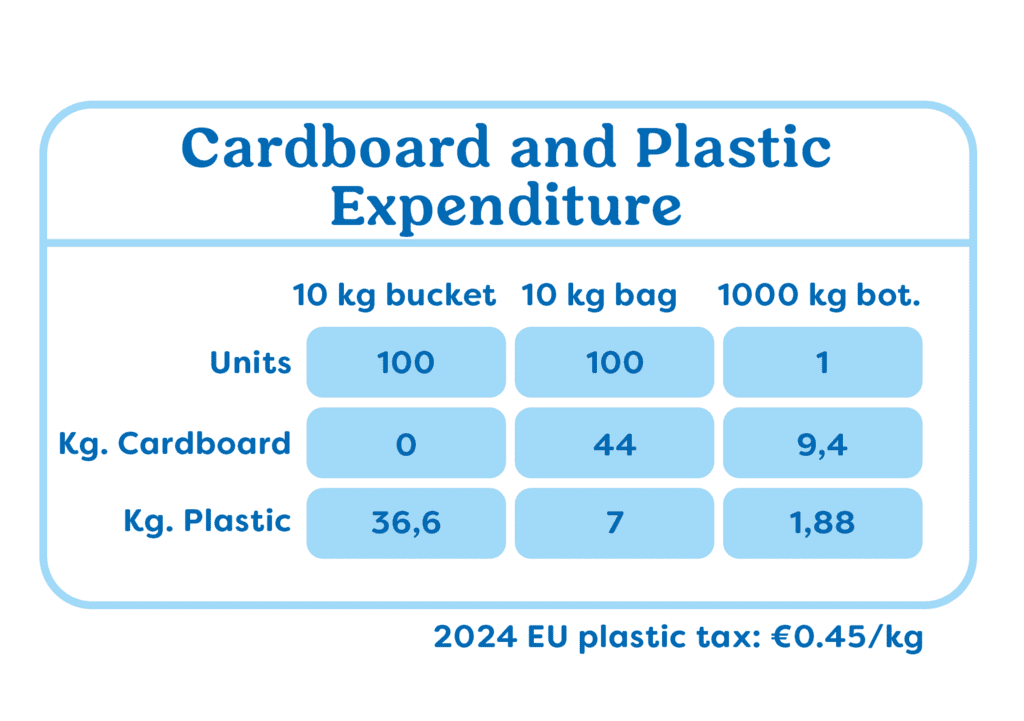 Cardboard and Plastic Expenditure

| | 10 kg bucket | 10 kg bag | 1000 kg bot. |
|---|---|---|---|
| Units | 100 | 100 | 1 |
| Kg. Cardboard | 0 | 44 | 9,4 |
| Kg. Plastic | 36,6 | 7 | 1,88 |

2024 EU plastic tax: €0.45/kg